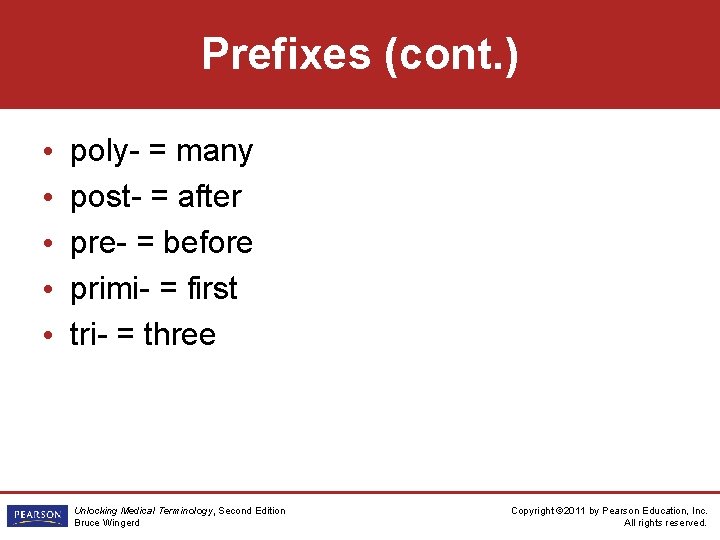 Prefixes (cont.)

• poly- = many
• post- = after
• pre- = before
• primi- = first
• tri- = three

PEARSON

Unlocking Medical Terminology, Second Edition
Bruce Wingerd

Copyright ©2011 by Pearson Education, Inc.
All rights reserved.